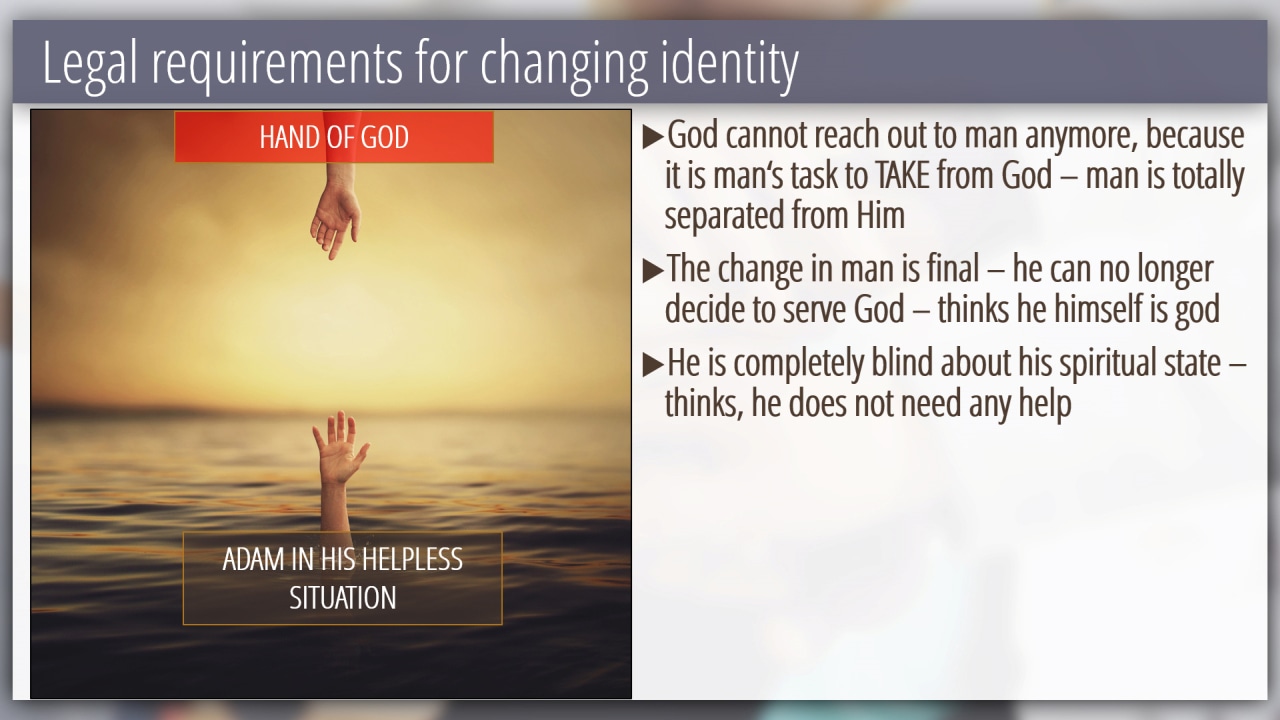 Legal requirements for changing identity

HAND OF GOD

ADAM IN HIS HELPLESS SITUATION

▶God cannot reach out to man anymore, because it is man‘s task to TAKE from God – man is totally separated from Him

▶The change in man is final – he can no longer decide to serve God – thinks he himself is god

▶He is completely blind about his spiritual state – thinks, he does not need any help